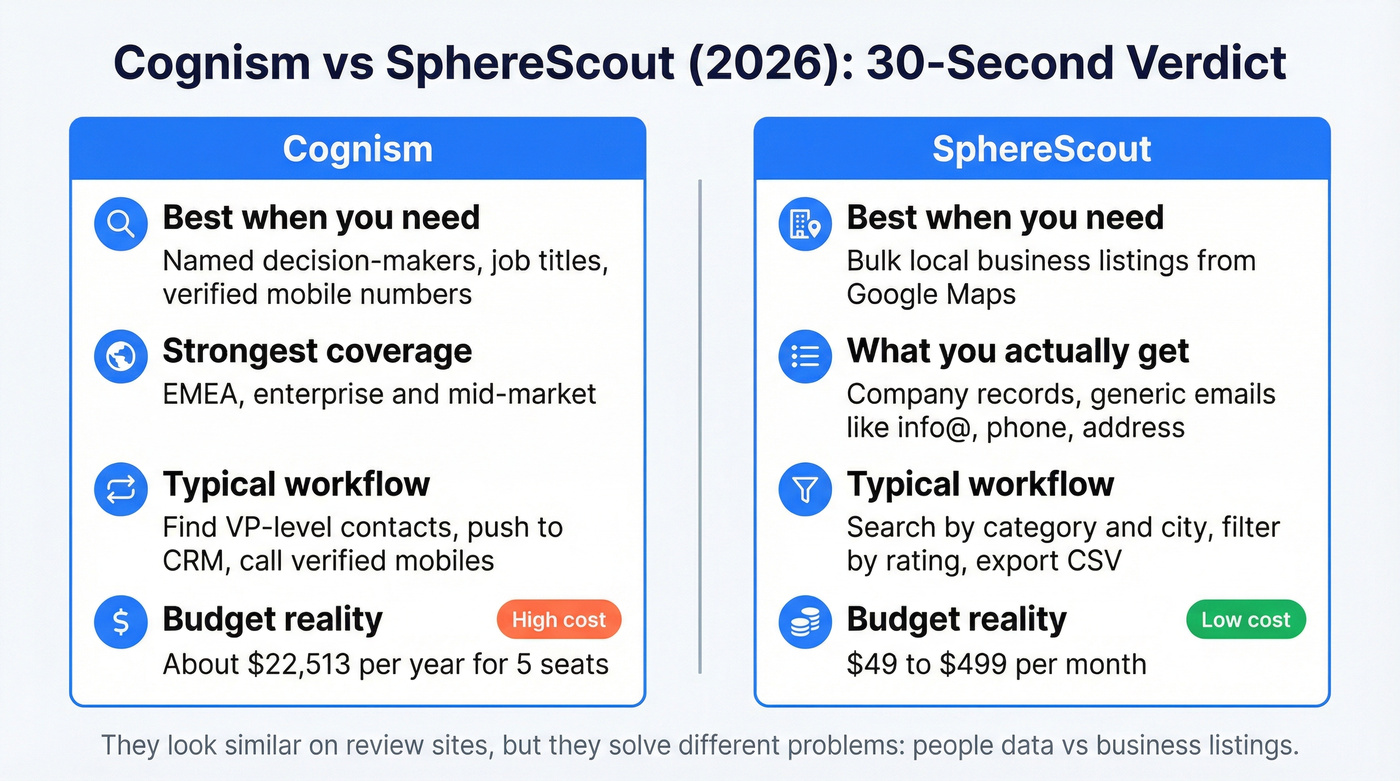 Cognism vs SphereScout (2026): 30-Second Verdict

Cognism

Best when you need
Named decision-makers, job titles, verified mobile numbers

Strongest coverage
EMEA, enterprise and mid-market

Typical workflow
Find VP-level contacts, push to CRM, call verified mobiles

Budget reality
High cost
About \$22,513 per year for 5 seats

SphereScout

Best when you need
Bulk local business listings from Google Maps

What you actually get
Company records, generic emails like info@, phone, address

Typical workflow
Search by category and city, filter by rating, export CSV

Budget reality
Low cost
\$49 to \$499 per month

They look similar on review sites, but they solve different problems: people data vs business listings.